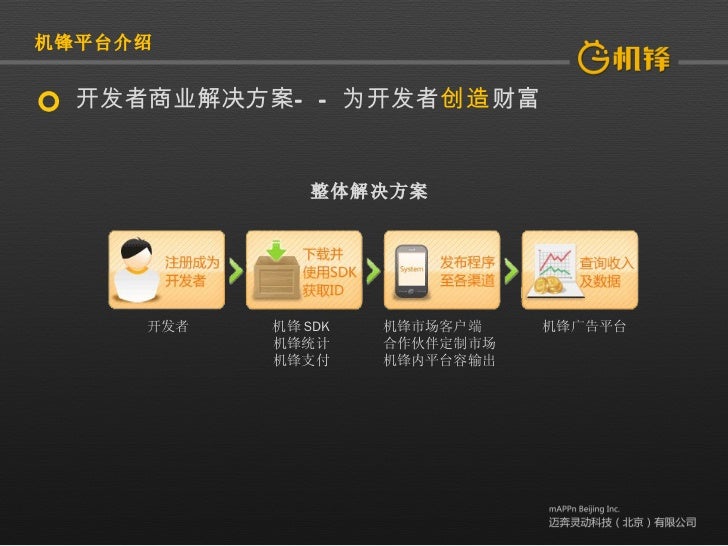 机锋平台介绍

机锋

开发者商业解决方案- - 为开发者创造财富

整体解决方案

注册成为开发者

下载并使用SDK获取ID

System

发布程序至各渠道

查询收入及数据

开发者

机锋 SDK
机锋统计
机锋支付

机锋市场客户端
合作伙伴定制市场
机锋内平台容输出

机锋广告平台

mAPPn Beijing Inc.
迈奔灵动科技（北京）有限公司